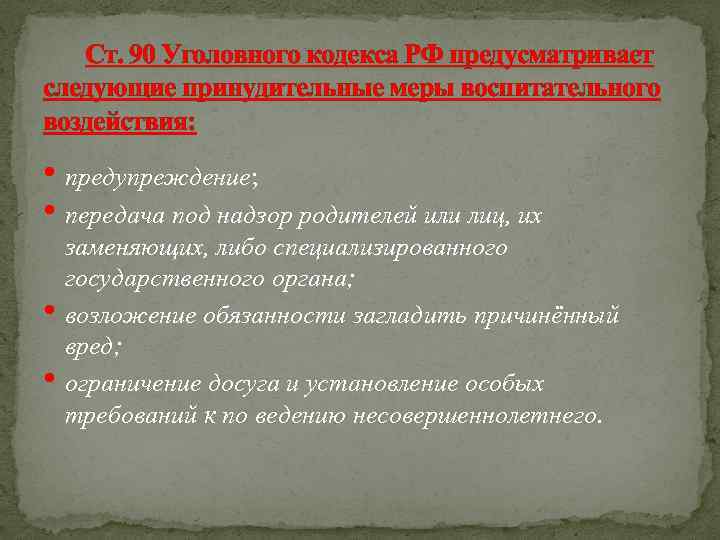 Ст. 90 Уголовного кодекса РФ предусматривает следующие принудительные меры воспитательного воздействия:

• предупреждение;
• передача под надзор родителей или лиц, их заменяющих, либо специализированного государственного органа;
• возложение обязанности загладить причинённый вред;
• ограничение досуга и установление особых требований к по ведению несовершеннолетнего.